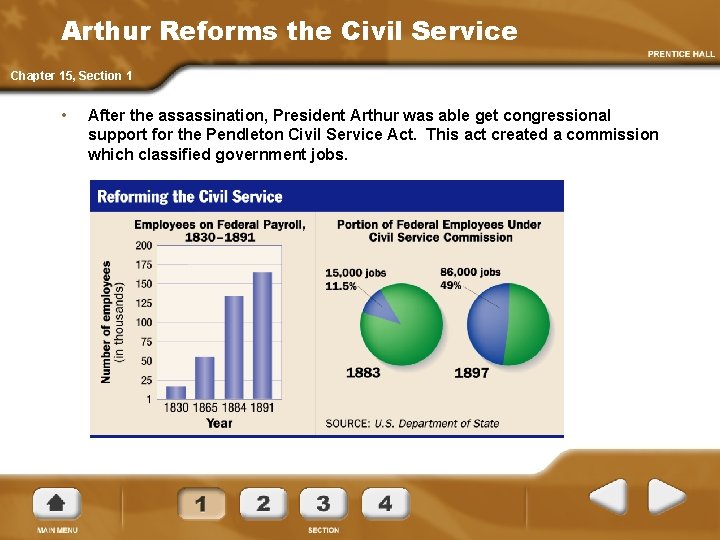 Arthur Reforms the Civil Service

PRENTICE HALL

Chapter 15, Section 1

• After the assassination, President Arthur was able get congressional support for the Pendleton Civil Service Act. This act created a commission which classified government jobs.

Reforming the Civil Service

Employees on Federal Payroll, 1830–1891

Number of employees (in thousands)

200
175
150
125
100
75
50
25
1

1830 1865 1884 1891
Year

Portion of Federal Employees Under Civil Service Commission

15,000 jobs
11.5%

86,000 jobs
49%

1883

1897

SOURCE: U.S. Department of State

MAIN MENU

1 2 3 4

SECTION